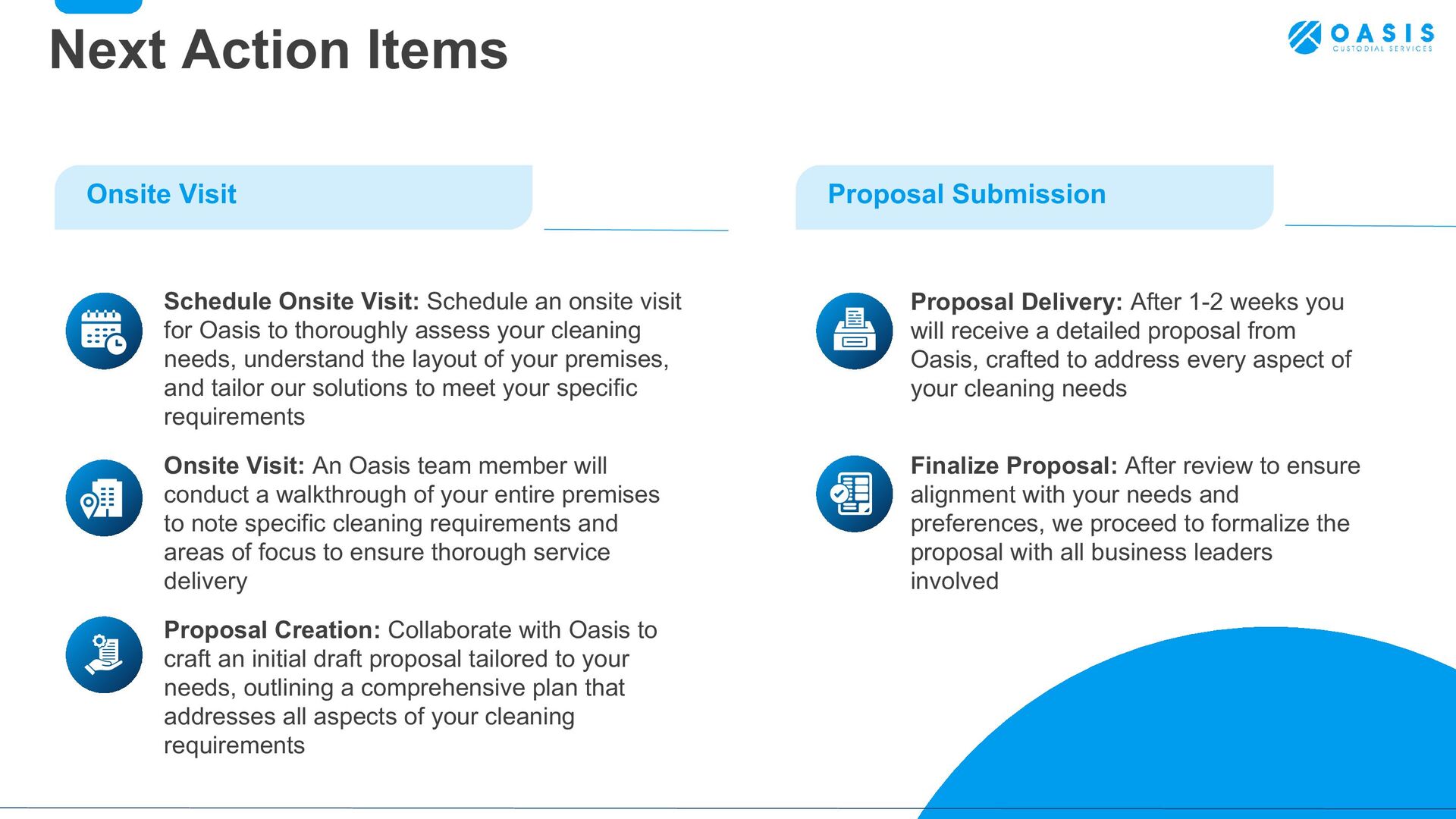 Next Action Items

OASIS
CUSTODIAL SERVICES

Onsite Visit

Schedule Onsite Visit: Schedule an onsite visit for Oasis to thoroughly assess your cleaning needs, understand the layout of your premises, and tailor our solutions to meet your specific requirements

Onsite Visit: An Oasis team member will conduct a walkthrough of your entire premises to note specific cleaning requirements and areas of focus to ensure thorough service delivery

Proposal Creation: Collaborate with Oasis to craft an initial draft proposal tailored to your needs, outlining a comprehensive plan that addresses all aspects of your cleaning requirements

Proposal Submission

Proposal Delivery: After 1-2 weeks you will receive a detailed proposal from Oasis, crafted to address every aspect of your cleaning needs

Finalize Proposal: After review to ensure alignment with your needs and preferences, we proceed to formalize the proposal with all business leaders involved